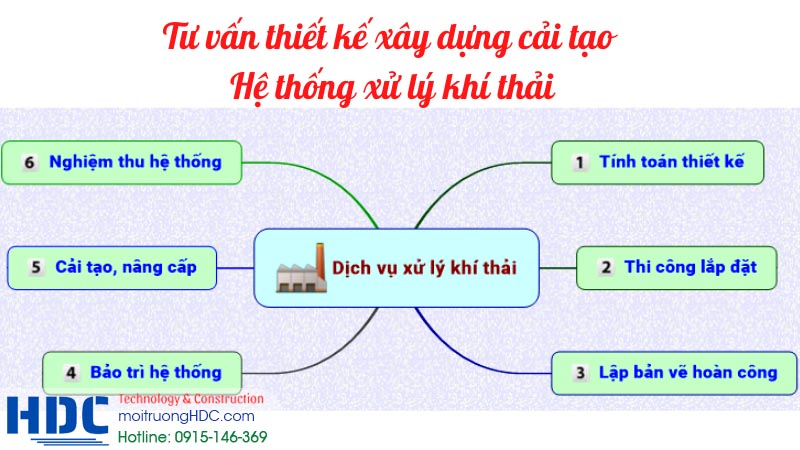 Tư vấn thiết kế xây dựng cải tạo
Hệ thống xử lý khí thải

Dịch vụ xử lý khí thải

1 Tính toán thiết kế

2 Thi công lắp đặt

3 Lập bản vẽ hoàn công

4 Bảo trì hệ thống

5 Cải tạo, nâng cấp

6 Nghiệm thu hệ thống

HDC
Technology & Construction
moitruongHDC.com
Hotline: 0915-146-369